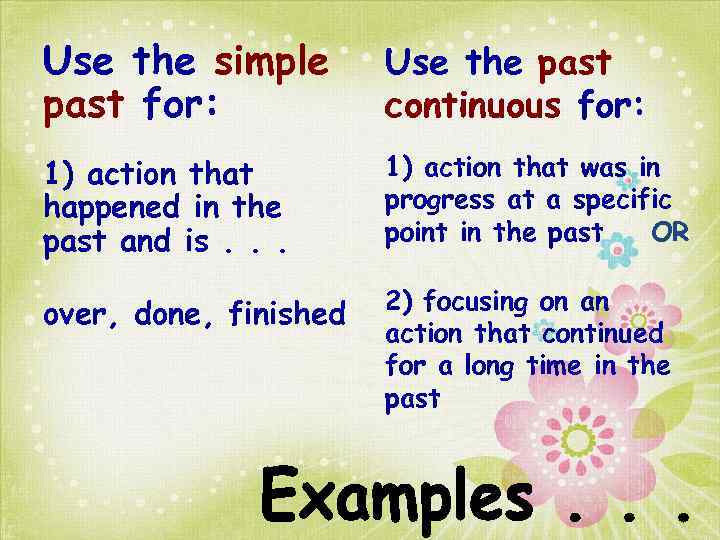 Use the simple past for:

1) action that happened in the past and is . . .

over, done, finished

Use the past continuous for:

1) action that was in progress at a specific point in the past OR

2) focusing on an action that continued for a long time in the past

Examples . . .